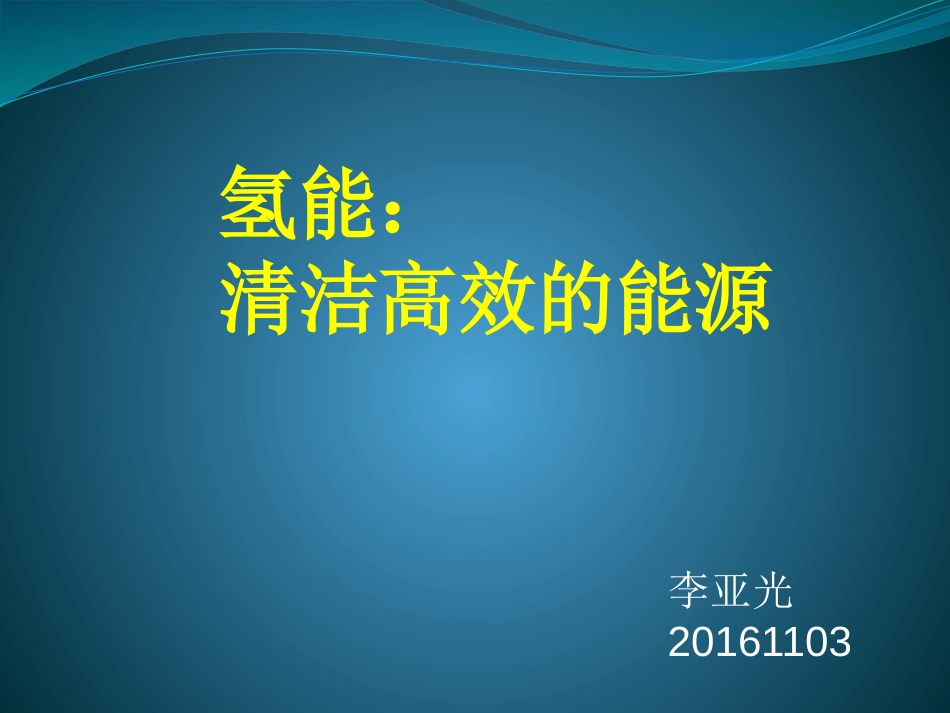 氢能：
清洁高效的能源

李亚光
20161103